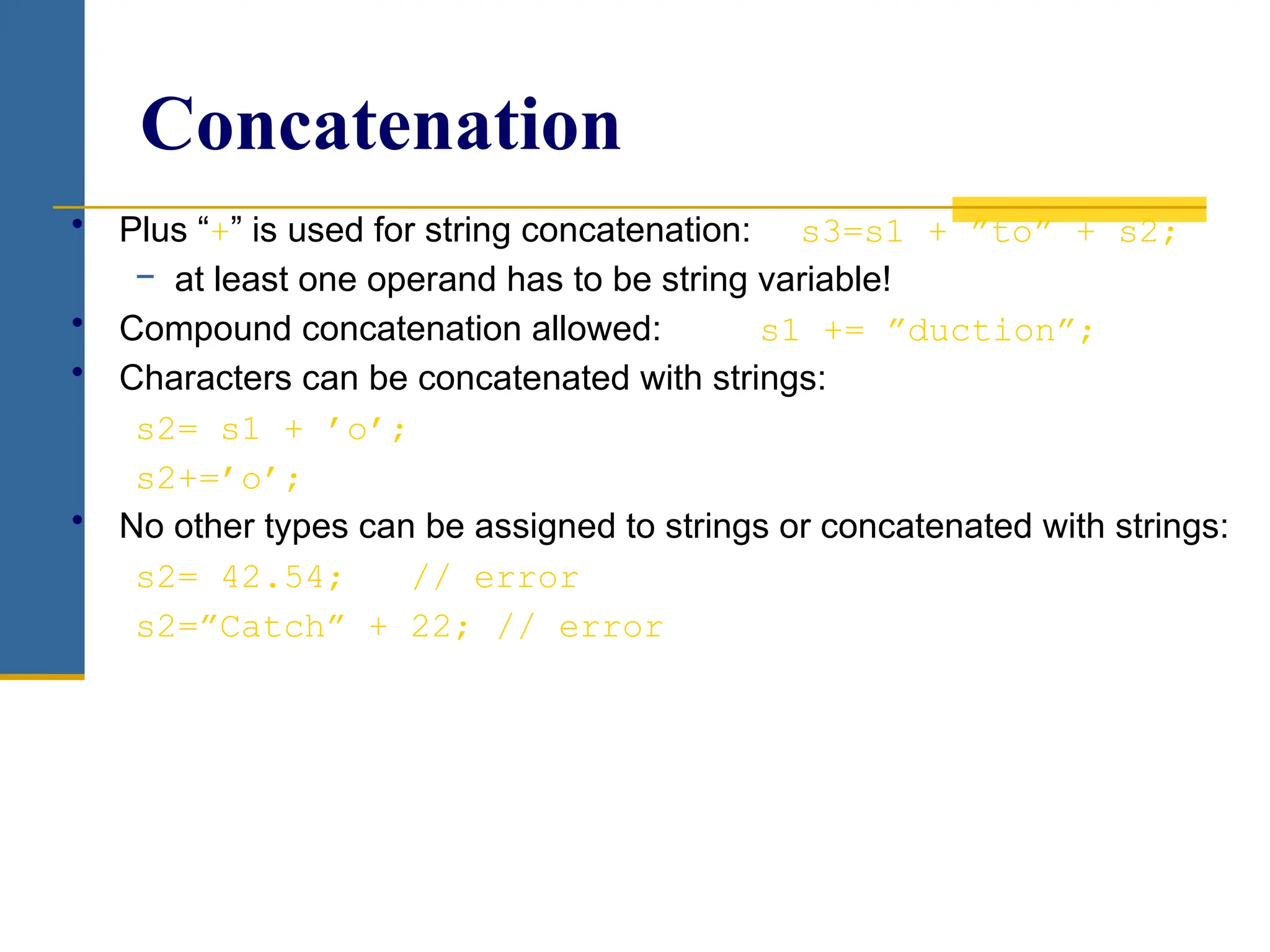 Concatenation

• Plus “+” is used for string concatenation: s3=s1 + ”to” + s2;
  – at least one operand has to be string variable!
• Compound concatenation allowed: s1 += ”duction”;
• Characters can be concatenated with strings:

s2= s1 + ’o’;

s2+=’o’;

• No other types can be assigned to strings or concatenated with strings:

s2= 42.54; // error

s2=”Catch” + 22; // error